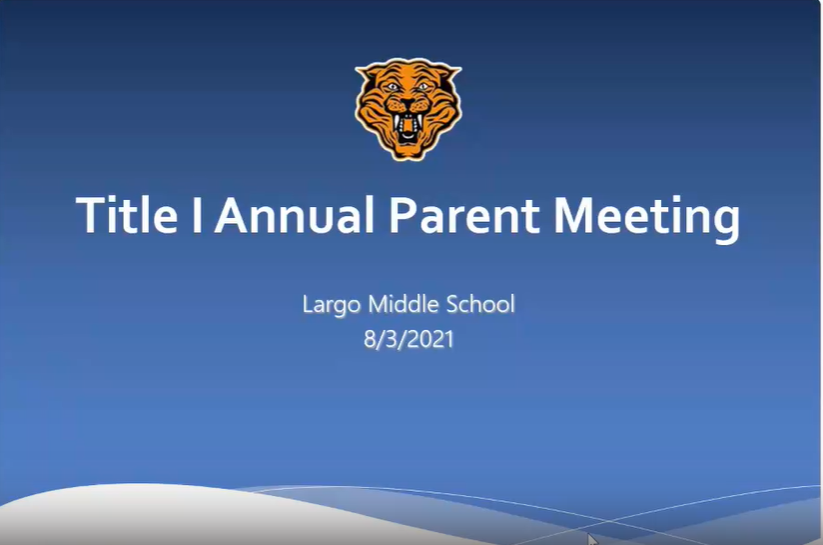 Title I Annual Parent Meeting

Largo Middle School
8/3/2021